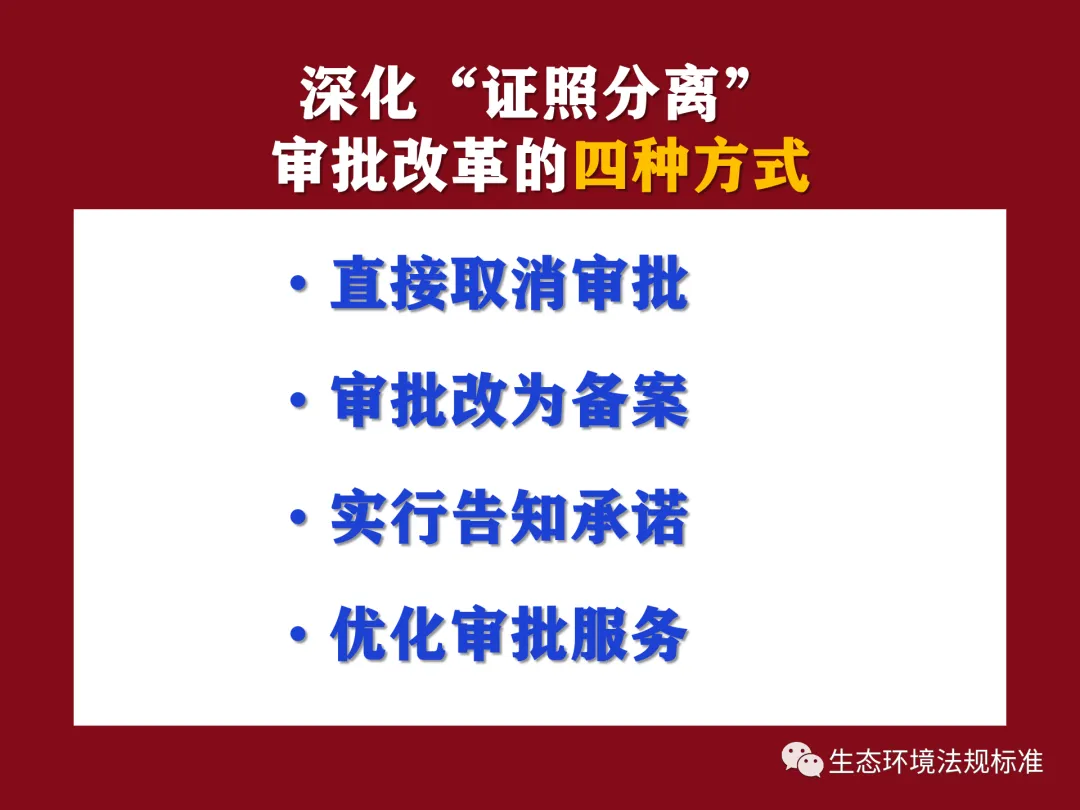 深化“证照分离”
审批改革的四种方式

• 直接取消审批

• 审批改为备案

• 实行告知承诺

• 优化审批服务

生态环境法规标准